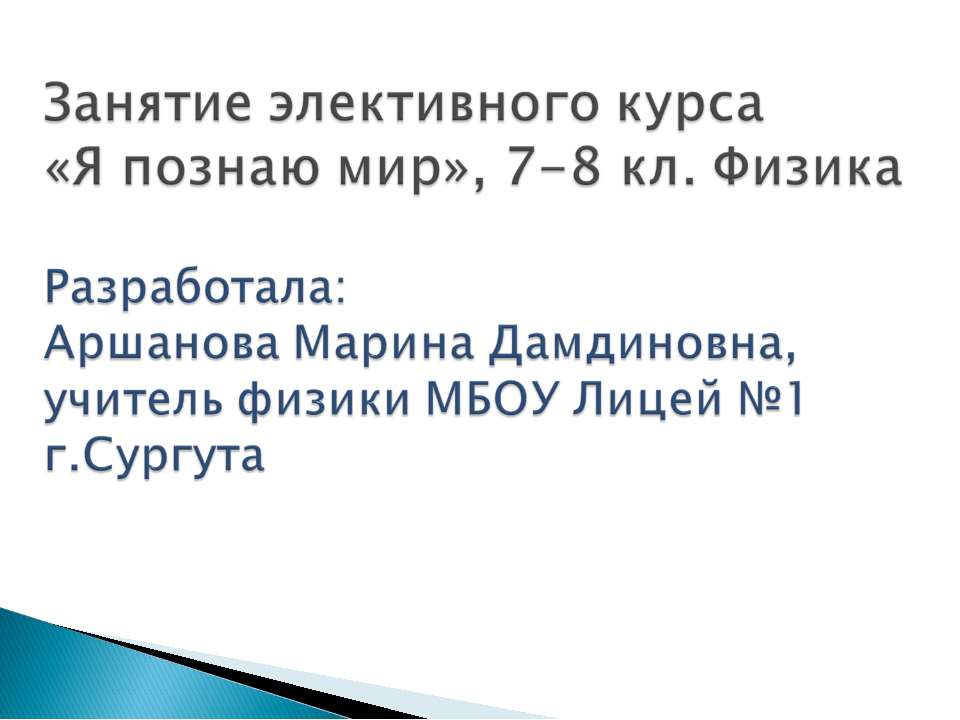 Занятие элективного курса «Я познаю мир», 7-8 кл. Физика

Разработала:
Аршанова Марина Дамдиновна, учитель физики МБОУ Лицей №1 г.Сургута